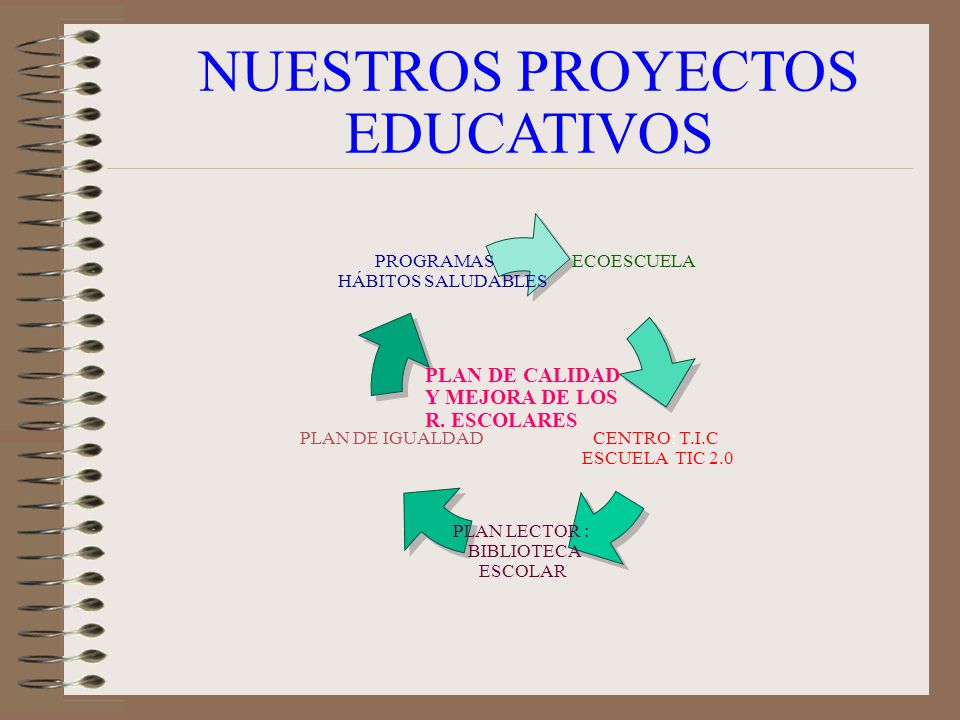 NUESTROS PROYECTOS EDUCATIVOS

PROGRAMAS HÁBITOS SALUDABLES

ECOESCUELA

PLAN DE CALIDAD Y MEJORA DE LOS R. ESCOLARES

PLAN DE IGUALDAD

CENTRO T.I.C ESCUELA TIC 2.0

PLAN LECTOR : BIBLIOTECA ESCOLAR